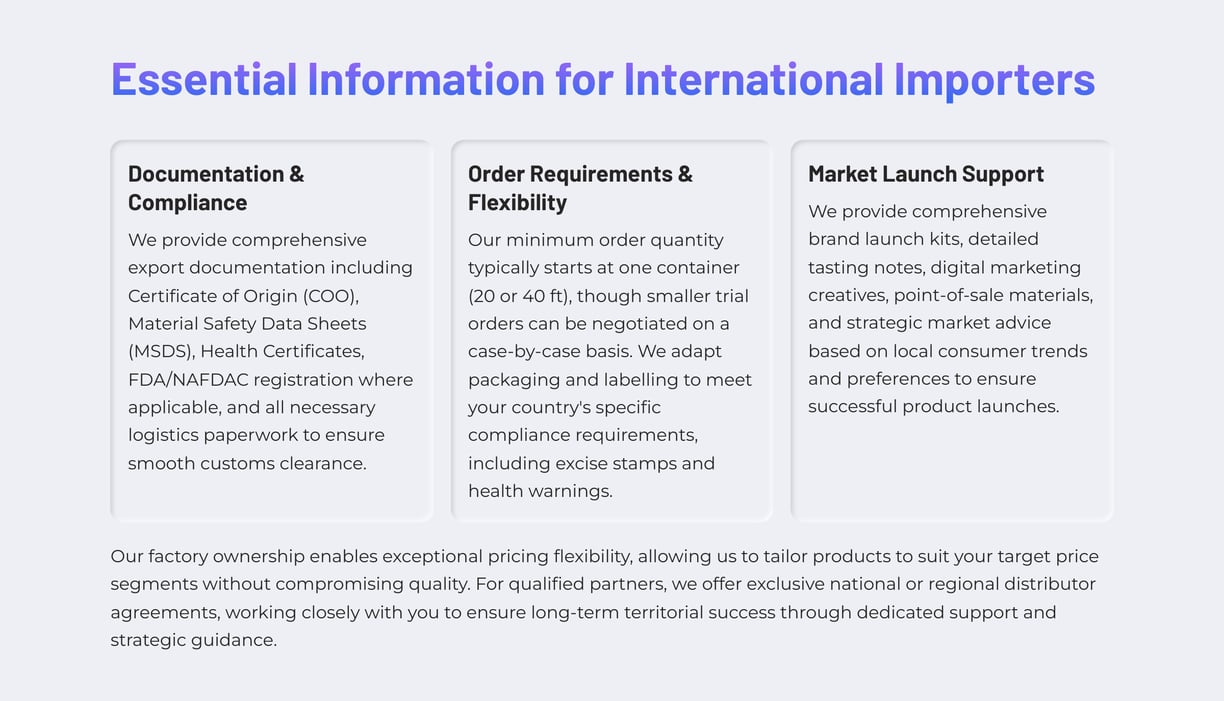 Essential Information for International Importers

Documentation & Compliance

We provide comprehensive export documentation including Certificate of Origin (COO), Material Safety Data Sheets (MSDS), Health Certificates, FDA/NAFDAC registration where applicable, and all necessary logistics paperwork to ensure smooth customs clearance.

Order Requirements & Flexibility

Our minimum order quantity typically starts at one container (20 or 40 ft), though smaller trial orders can be negotiated on a case-by-case basis. We adapt packaging and labelling to meet your country's specific compliance requirements, including excise stamps and health warnings.

Market Launch Support

We provide comprehensive brand launch kits, detailed tasting notes, digital marketing creatives, point-of-sale materials, and strategic market advice based on local consumer trends and preferences to ensure successful product launches.

Our factory ownership enables exceptional pricing flexibility, allowing us to tailor products to suit your target price segments without compromising quality. For qualified partners, we offer exclusive national or regional distributor agreements, working closely with you to ensure long-term territorial success through dedicated support and strategic guidance.